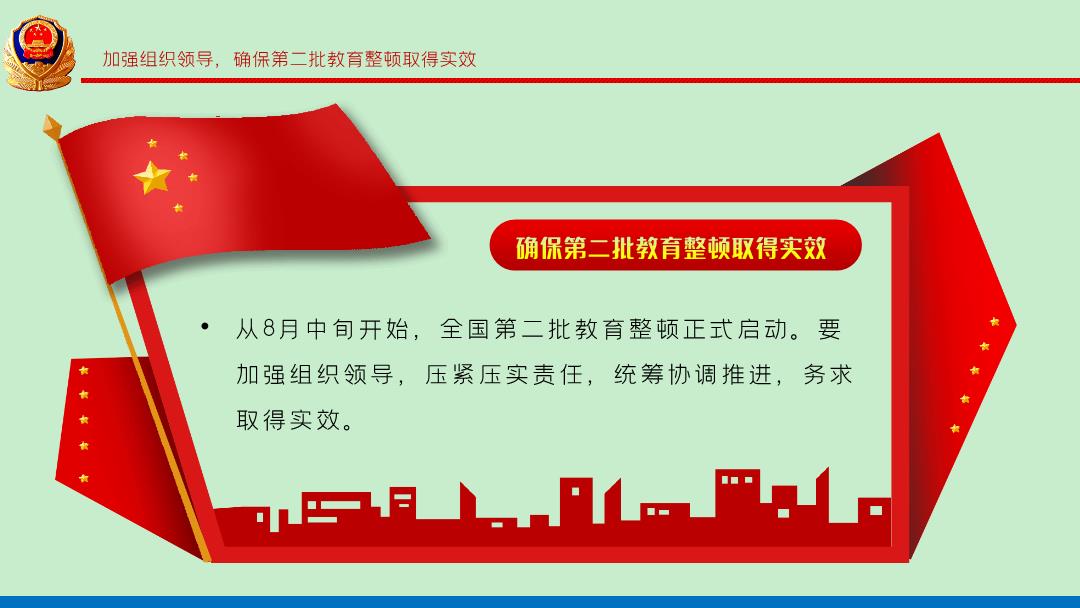 加强组织领导，确保第二批教育整顿取得实效

确保第二批教育整顿取得实效

• 从8月中旬开始，全国第二批教育整顿正式启动。要加强组织领导，压紧压实责任，统筹协调推进，务求取得实效。